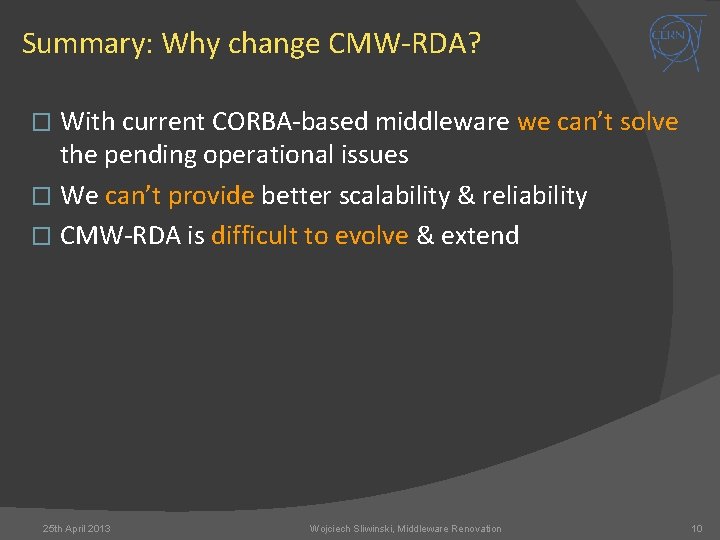 Summary: Why change CMW-RDA?

CERN

□ With current CORBA-based middleware we can't solve the pending operational issues

□ We can't provide better scalability & reliability

□ CMW-RDA is difficult to evolve & extend

25th April 2013

Wojciech Sliwinski, Middleware Renovation

10